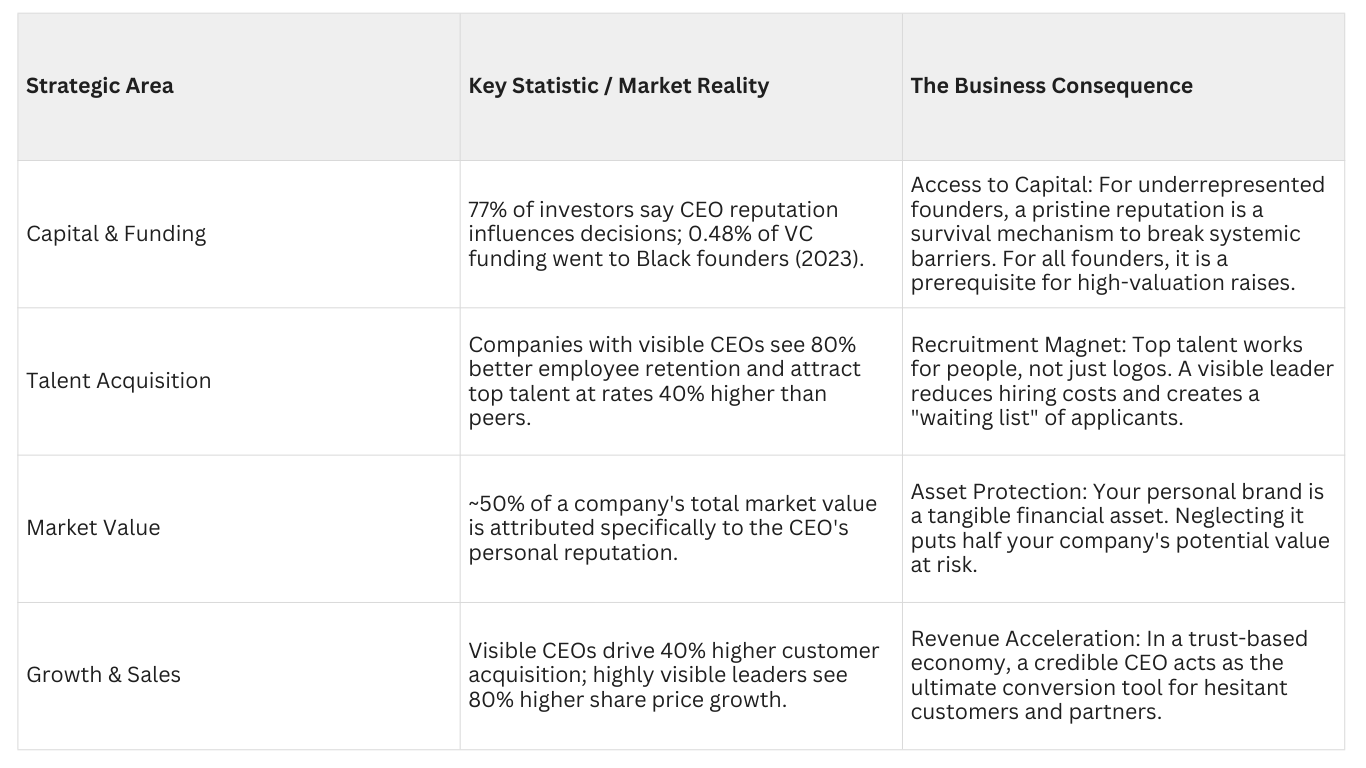 | Strategic Area | Key Statistic / Market Reality | The Business Consequence |
|---|---|---|
| Capital & Funding | 77% of investors say CEO reputation influences decisions; 0.48% of VC funding went to Black founders (2023). | Access to Capital: For underrepresented founders, a pristine reputation is a survival mechanism to break systemic barriers. For all founders, it is a prerequisite for high-valuation raises. |
| Talent Acquisition | Companies with visible CEOs see 80% better employee retention and attract top talent at rates 40% higher than peers. | Recruitment Magnet: Top talent works for people, not just logos. A visible leader reduces hiring costs and creates a "waiting list" of applicants. |
| Market Value | ~50% of a company's total market value is attributed specifically to the CEO's personal reputation. | Asset Protection: Your personal brand is a tangible financial asset. Neglecting it puts half your company's potential value at risk. |
| Growth & Sales | Visible CEOs drive 40% higher customer acquisition; highly visible leaders see 80% higher share price growth. | Revenue Acceleration: In a trust-based economy, a credible CEO acts as the ultimate conversion tool for hesitant customers and partners. |